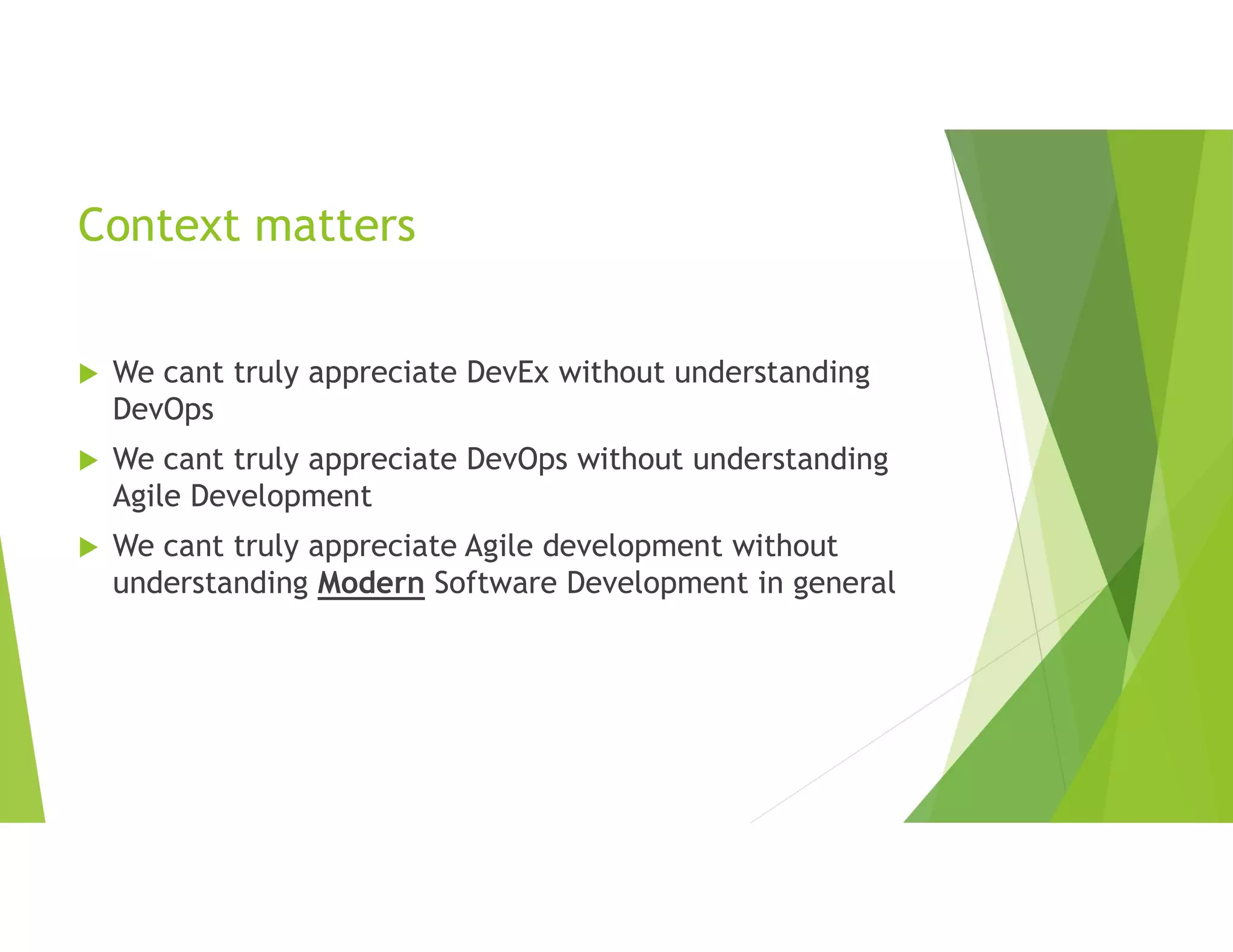 Context matters

▶ We cant truly appreciate DevEx without understanding DevOps

▶ We cant truly appreciate DevOps without understanding Agile Development

▶ We cant truly appreciate Agile development without understanding Modern Software Development in general